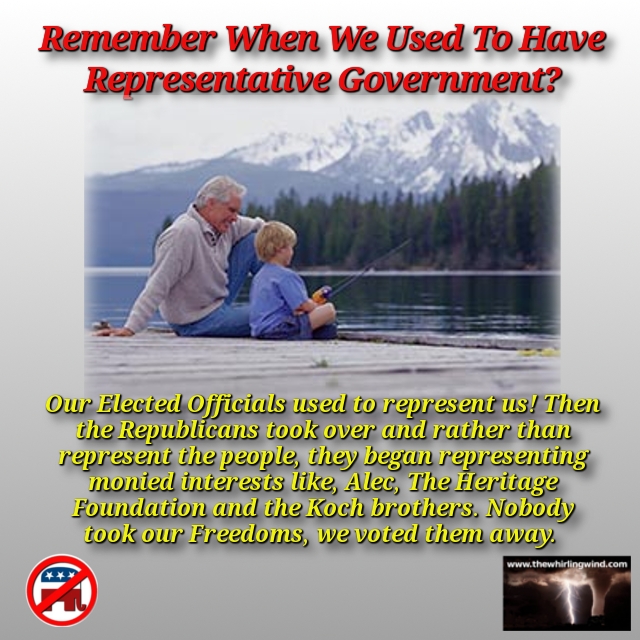 Remember When We Used To Have Representative Government?

Our Elected Officials used to represent us! Then the Republicans took over and rather than represent the people, they began representing monied interests like, Alec, The Heritage Foundation and the Koch brothers. Nobody took our Freedoms, we voted them away.

www.thewhirlingwind.com